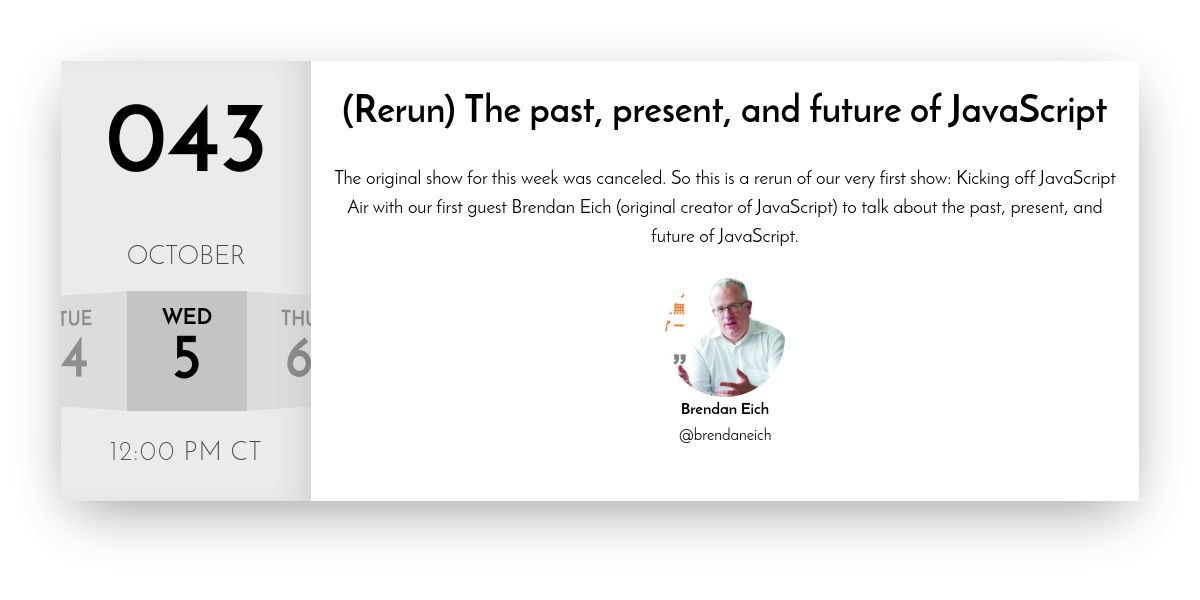 043

OCTOBER

TUE
4

WED
5

THU
6

12:00 PM CT

(Rerun) The past, present, and future of JavaScript

The original show for this week was canceled. So this is a rerun of our very first show: Kicking off JavaScript Air with our first guest Brendan Eich (original creator of JavaScript) to talk about the past, present, and future of JavaScript.

Brendan Eich
@brendaneich